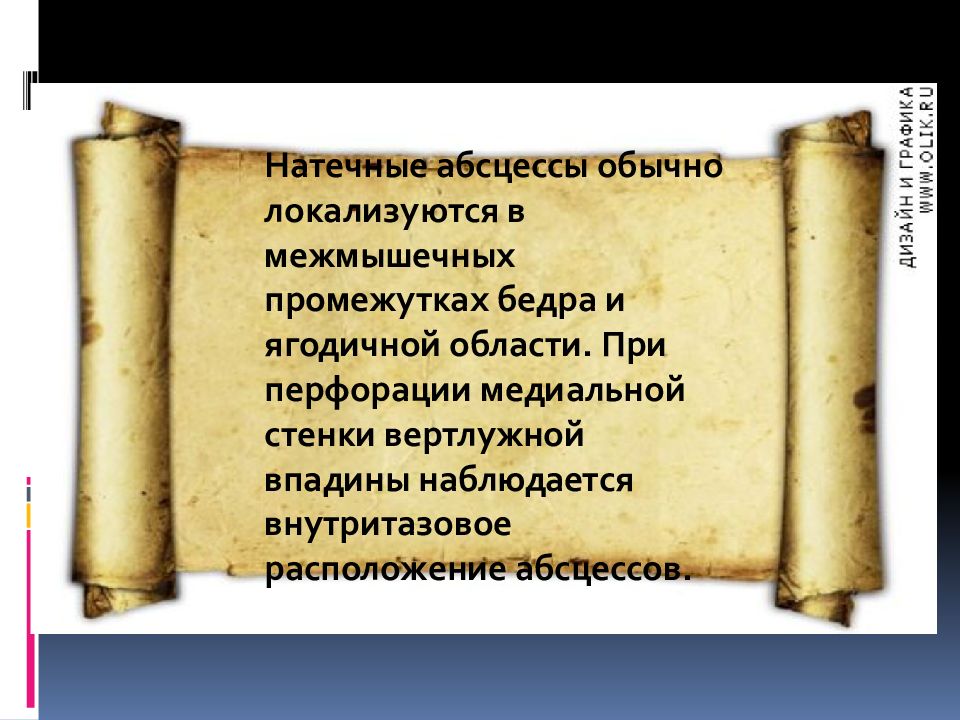 Натечные абсцессы обычно локализуются в межмышечных промежутках бедра и ягодичной области. При перфорации медиальной стенки вертлужной впадины наблюдается внутритазовое расположение абсцессов.

ДИЗАЙН И ГРАФИКА
WWW.OLIK.RU